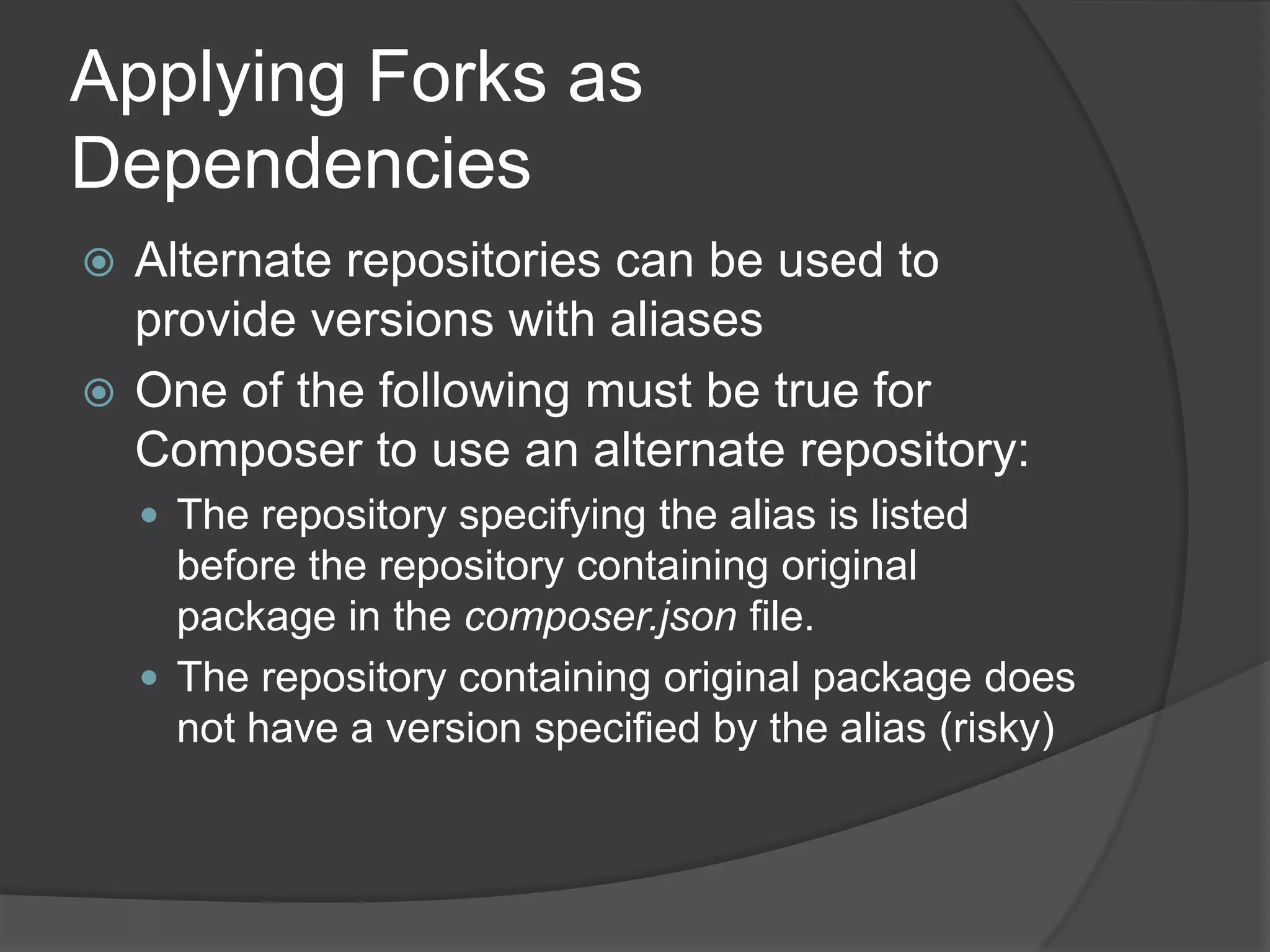 Applying Forks as Dependencies

Alternate repositories can be used to provide versions with aliases

One of the following must be true for Composer to use an alternate repository:

The repository specifying the alias is listed before the repository containing original package in the composer.json file.

The repository containing original package does not have a version specified by the alias (risky)